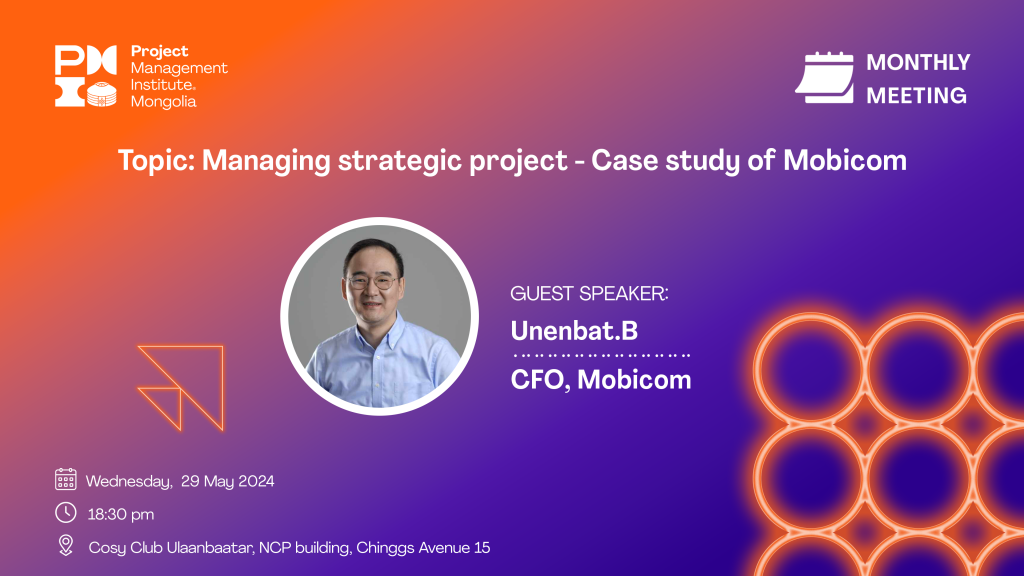 PMI Project Management Institute. Mongolia

MONTHLY MEETING

Topic: Managing strategic project - Case study of Mobicom

GUEST SPEAKER:

Unenbat.B

CFO, Mobicom

Wednesday, 29 May 2024

18:30 pm

Cosy Club Ulaanbaatar, NCP building, Chinggs Avenue 15